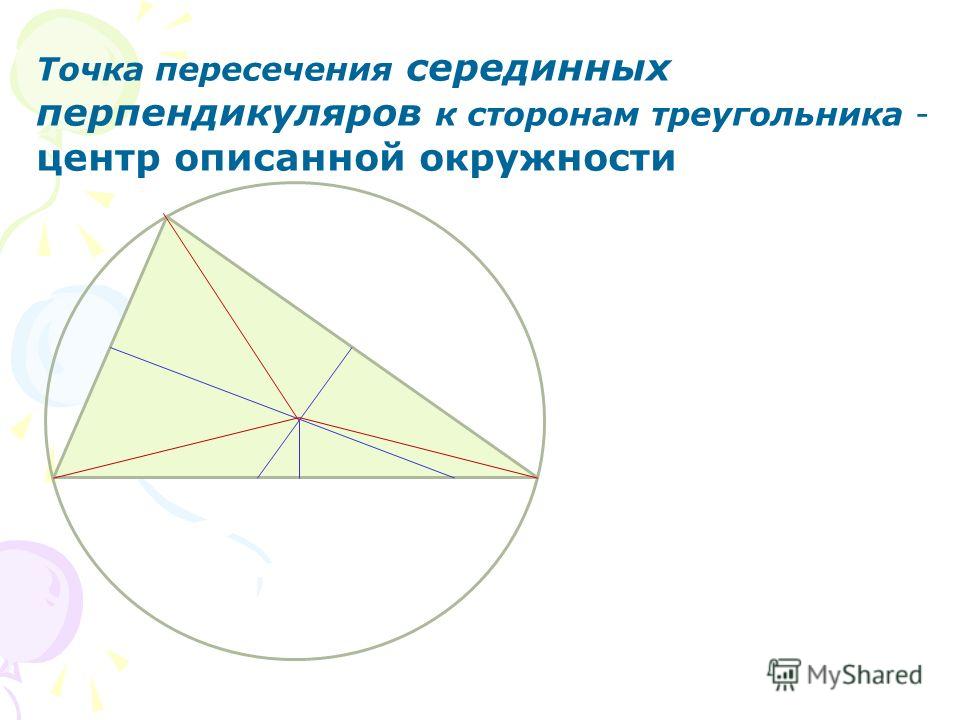 Точка пересечения серединных перпендикуляров к сторонам треугольника - центр описанной окружности

MyShared